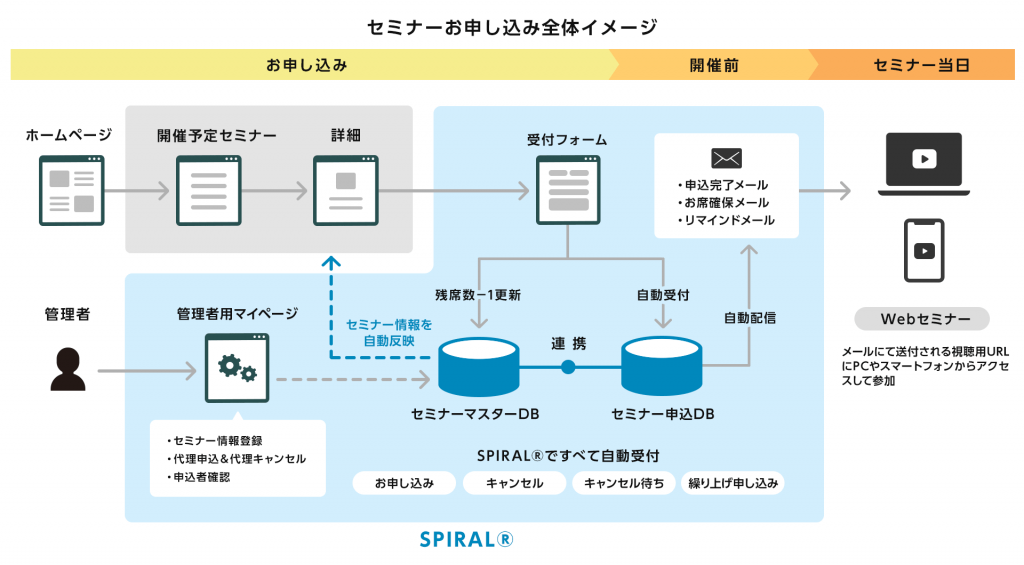 セミナーお申し込み全体イメージ

お申し込み

開催前

セミナー当日

ホームページ

開催予定セミナー

詳細

受付フォーム

・申込完了メール
・お席確保メール
・リマインドメール

管理者

管理者用マイページ

セミナー情報を自動反映

残席数ー1更新

自動受付

自動配信

連携

セミナーマスターDB

セミナー申込DB

・セミナー情報登録
・代理申込＆代理キャンセル
・申込者確認

SPIRAL®ですべて自動受付

お申し込み

キャンセル

キャンセル待ち

繰り上げ申し込み

Webセミナー

メールにて送付される視聴用URLにPCやスマートフォンからアクセスして参加

SPIRAL®